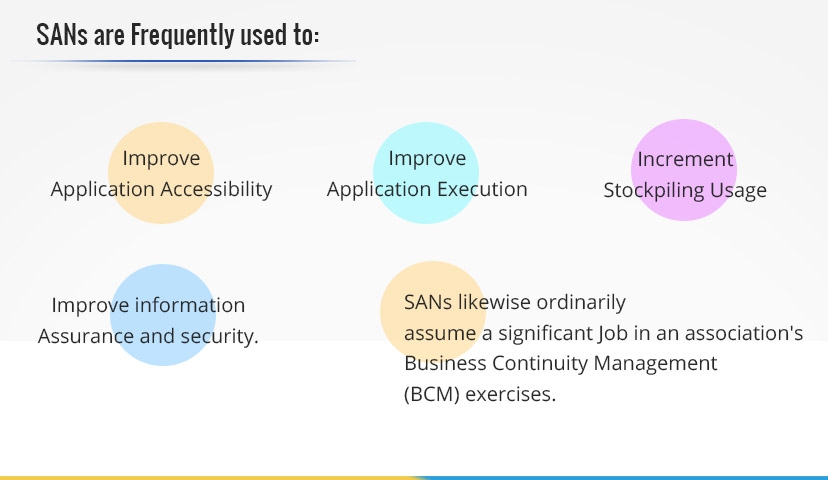 SANs are Frequently used to:

Improve Application Accessibility

Improve Application Execution

Increment Stockpiling Usage

Improve information Assurance and security.

SANs likewise ordinarily assume a significant Job in an association's Business Continuity Management (BCM) exercises.